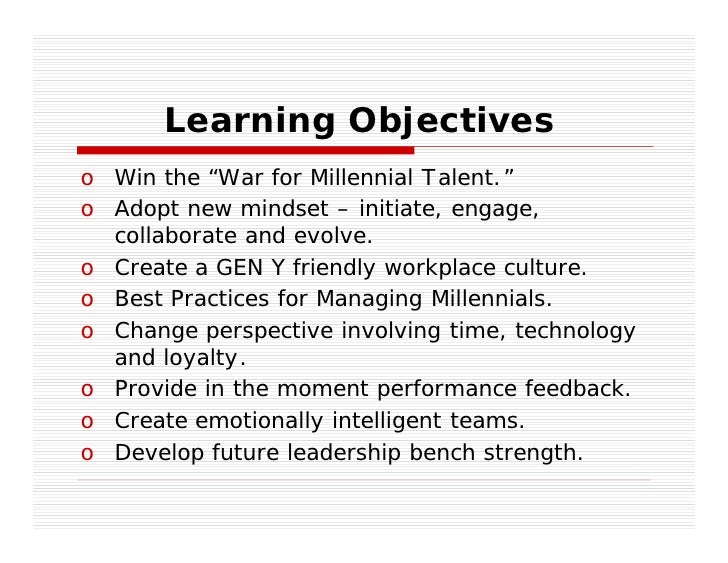 Learning Objectives

o Win the “War for Millennial Talent.”
o Adopt new mindset – initiate, engage, collaborate and evolve.
o Create a GEN Y friendly workplace culture.
o Best Practices for Managing Millennials.
o Change perspective involving time, technology and loyalty.
o Provide in the moment performance feedback.
o Create emotionally intelligent teams.
o Develop future leadership bench strength.